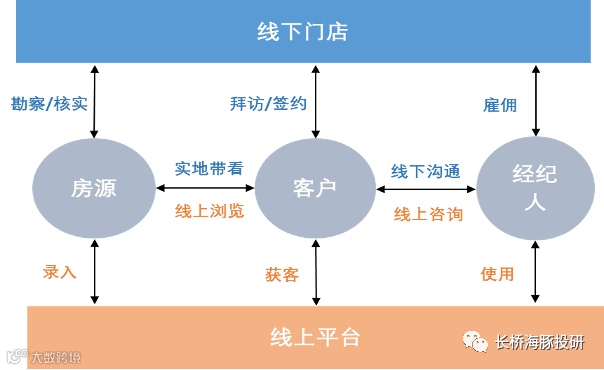 线下门店

勘察/核实

拜访/签约

雇佣

房源

实地带看

线上浏览

客户

线下沟通

线上咨询

经纪人

录入

获客

使用

线上平台

长桥海豚投研

大数跨境